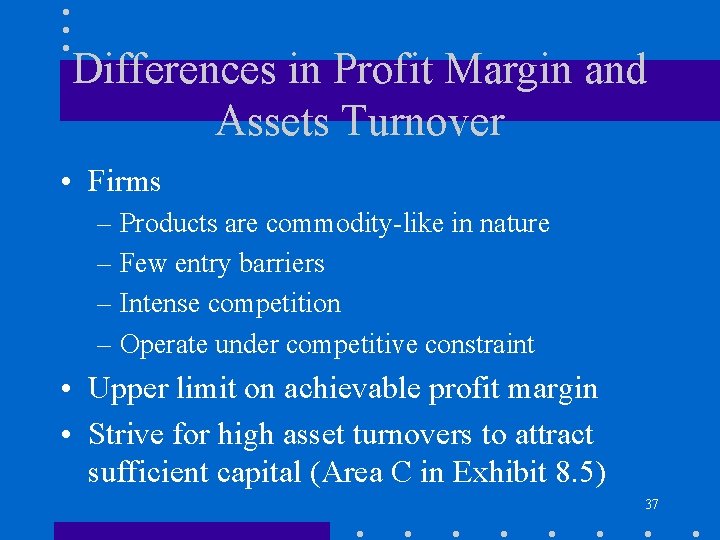 Differences in Profit Margin and Assets Turnover

• Firms
– Products are commodity-like in nature
– Few entry barriers
– Intense competition
– Operate under competitive constraint
• Upper limit on achievable profit margin
• Strive for high asset turnovers to attract sufficient capital (Area C in Exhibit 8.5)

37